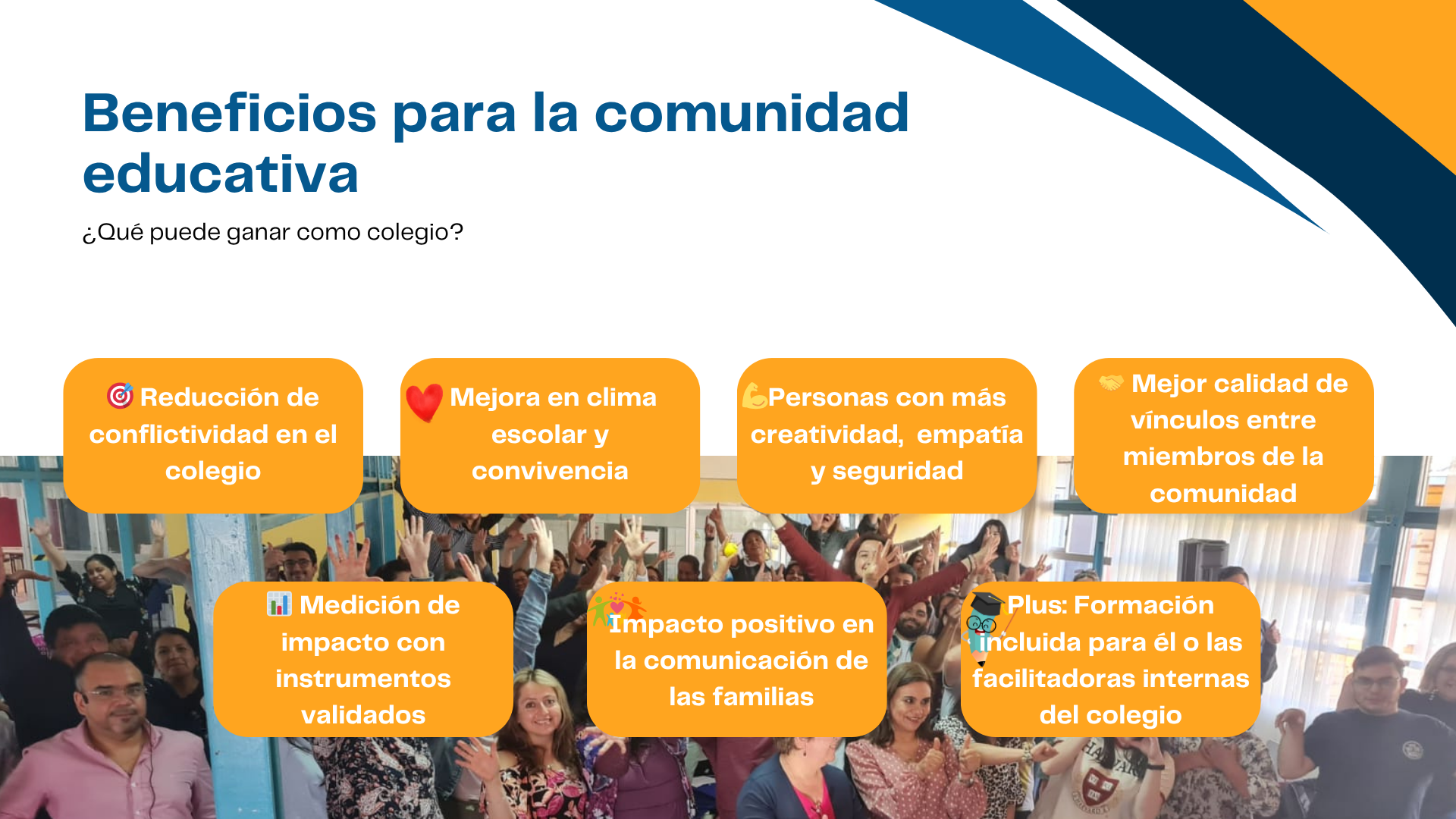 Beneficios para la comunidad educativa

¿Qué puede ganar como colegio?

Reducción de conflictividad en el colegio

Mejora en clima escolar y convivencia

Personas con más creatividad, empatía y seguridad

Mejor calidad de vínculos entre miembros de la comunidad

Medición de impacto con instrumentos validados

Impacto positivo en la comunicación de las familias

Plus: Formación incluida para él o las facilitadoras internas del colegio